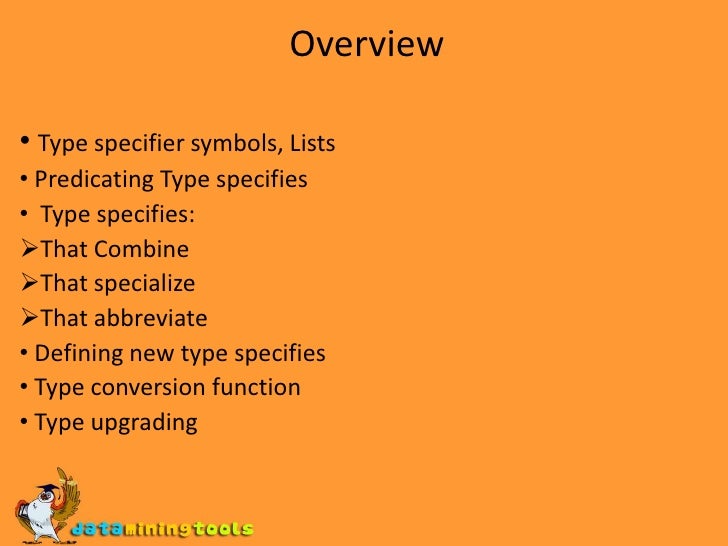 Overview

• Type specifier symbols, Lists
• Predicating Type specifies
• Type specifies:
➢That Combine
➢That specialize
➢That abbreviate
• Defining new type specifies
• Type conversion function
• Type upgrading

dataminingtools